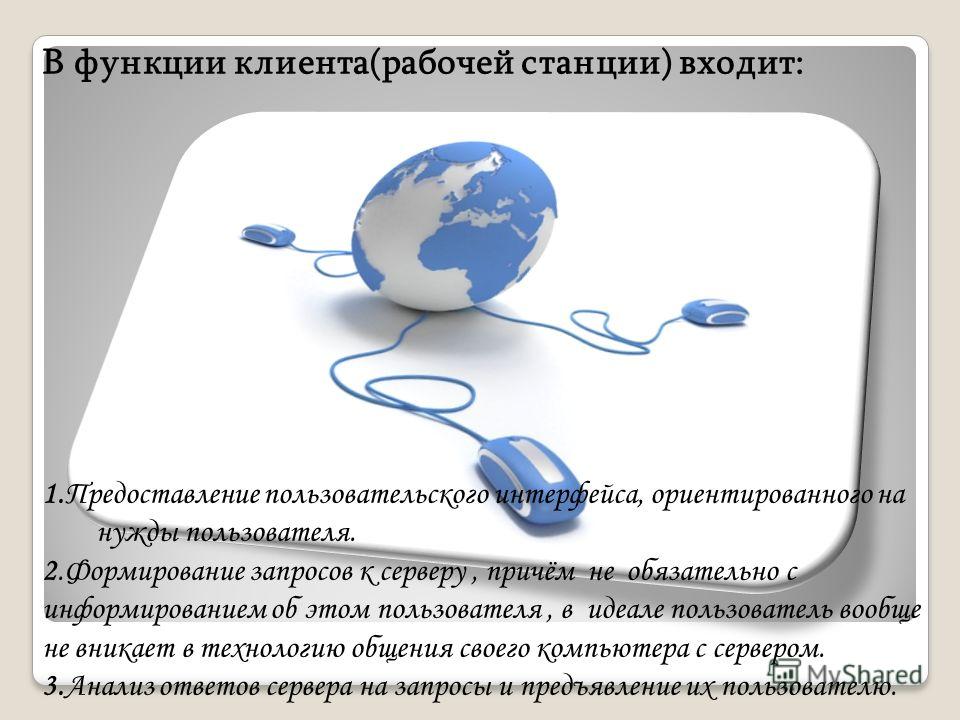 В функции клиента(рабочей станции) входит:

1.Предоставление пользовательского интерфейса, ориентированного на нужды пользователя.
2.Формирование запросов к серверу , причём не обязательно с информированием об этом пользователя , в идеале пользователь вообще не вникает в технологию общения своего компьютера с сервером.
3.Анализ ответов сервера на запросы и предъявление их пользователю.

MyShared